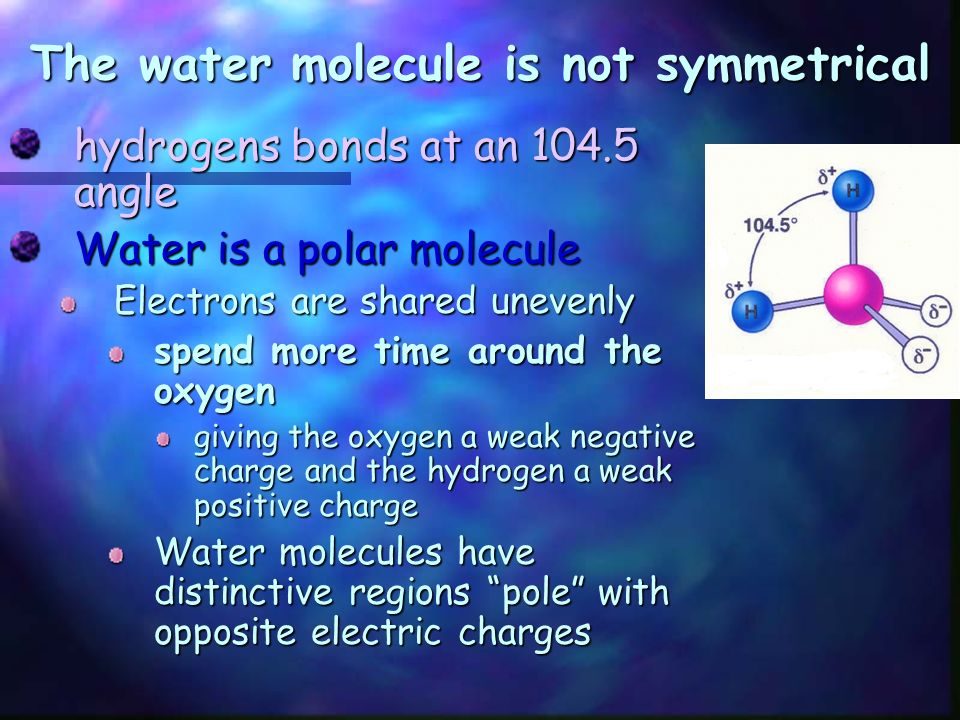 The water molecule is not symmetrical

hydrogens bonds at an 104.5 angle

Water is a polar molecule

Electrons are shared unevenly

spend more time around the oxygen

giving the oxygen a weak negative charge and the hydrogen a weak positive charge

Water molecules have distinctive regions “pole” with opposite electric charges

$\delta^+$
H
104.5°
$\delta^+$
H
$\delta^-$
$\delta^-$